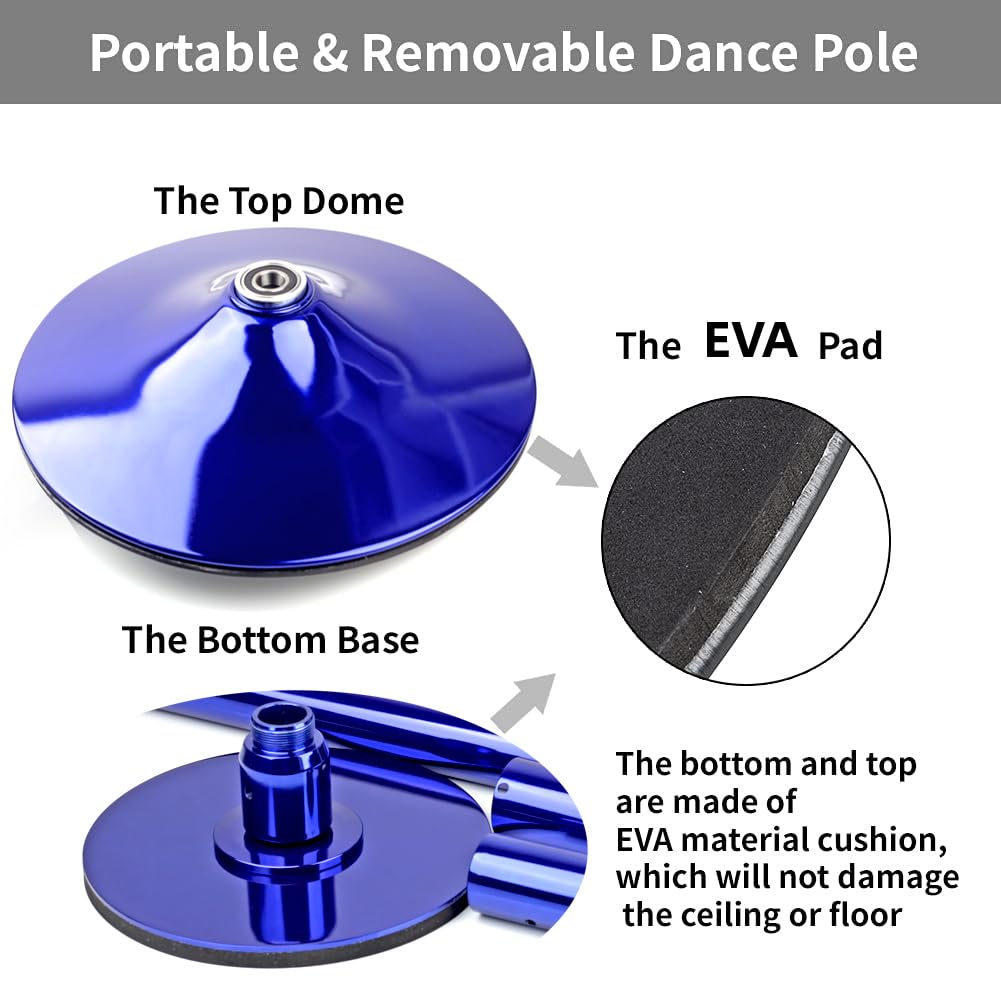 Portable & Removable Dance Pole

The Top Dome

The EVA Pad

The Bottom Base

The bottom and top are made of EVA material cushion, which will not damage the ceiling or floor